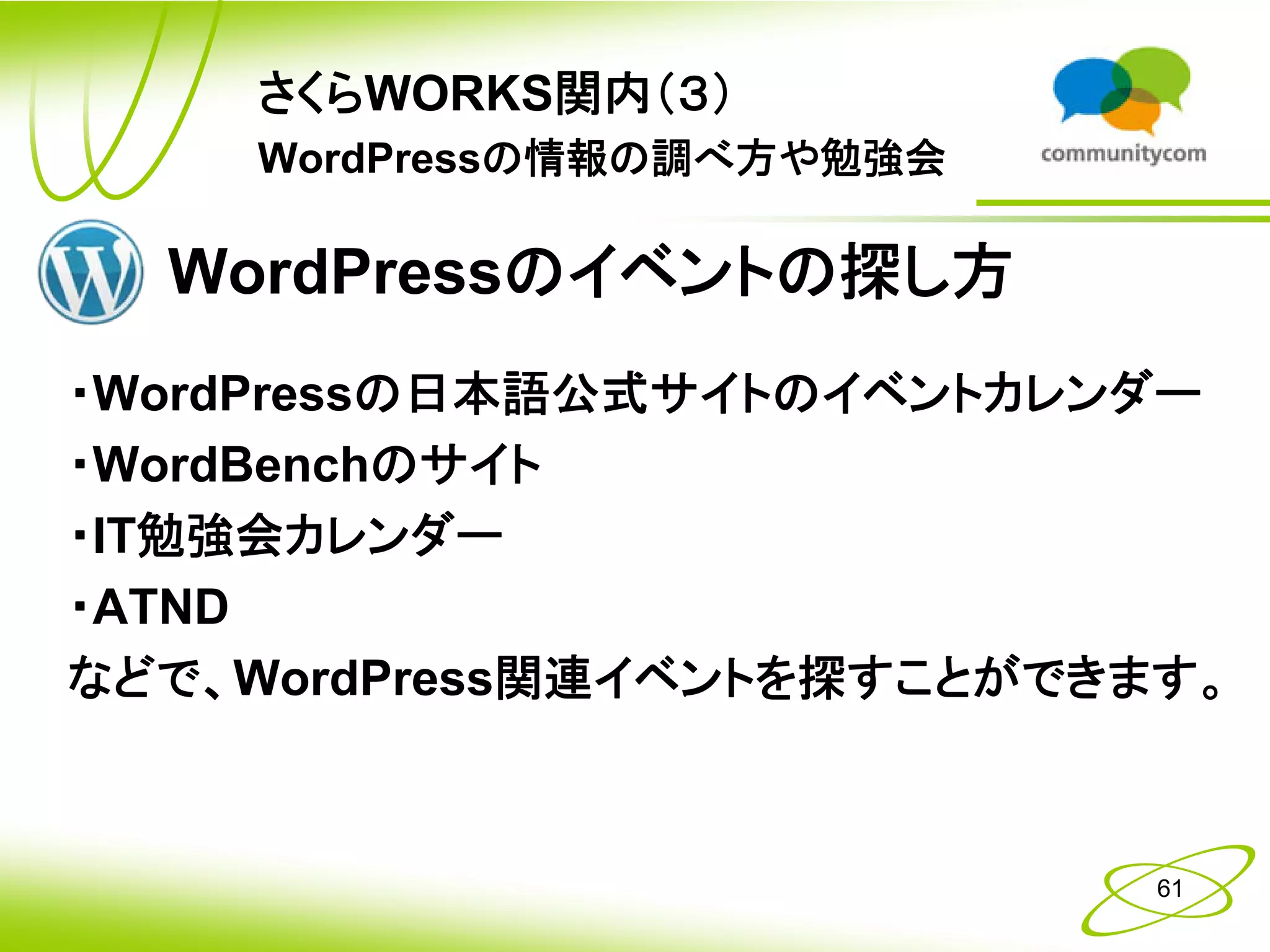 さくらWORKS関内（3）
WordPressの情報の調べ方や勉強会

communitycom

WordPressのイベントの探し方

・WordPressの日本語公式サイトのイベントカレンダー
・WordBenchのサイト
・IT勉強会カレンダー
・ATND
などで、WordPress関連イベントを探すことができます。

61